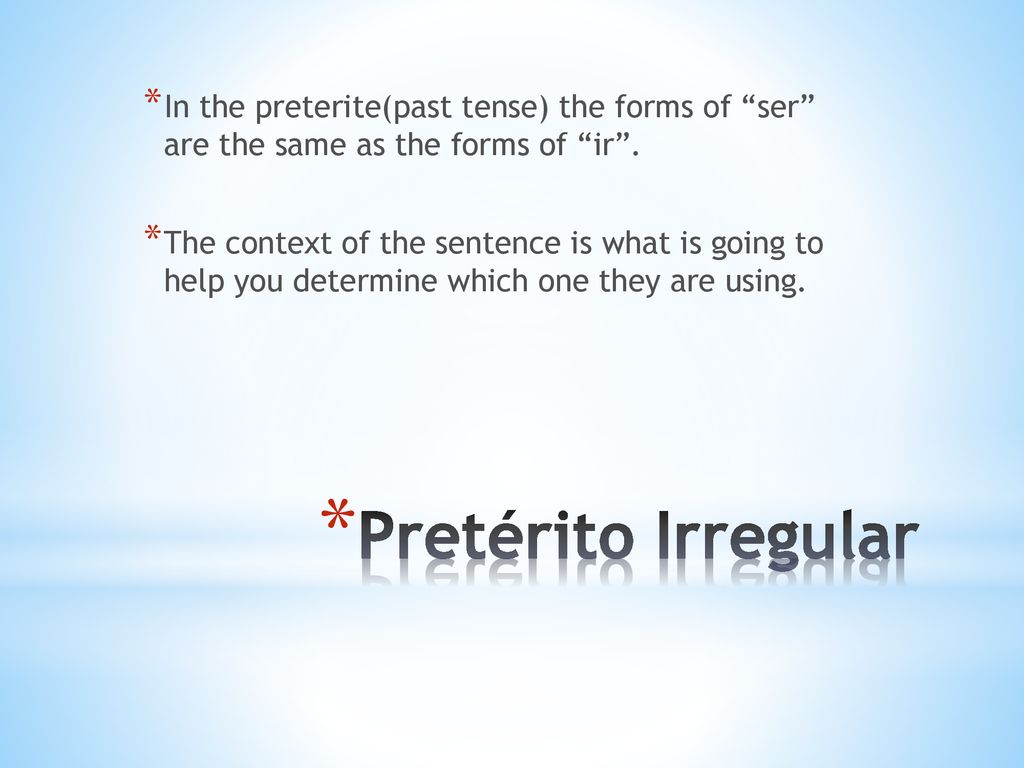 *In the preterite(past tense) the forms of “ser” are the same as the forms of “ir”.

*The context of the sentence is what is going to help you determine which one they are using.

*Pretérito Irregular